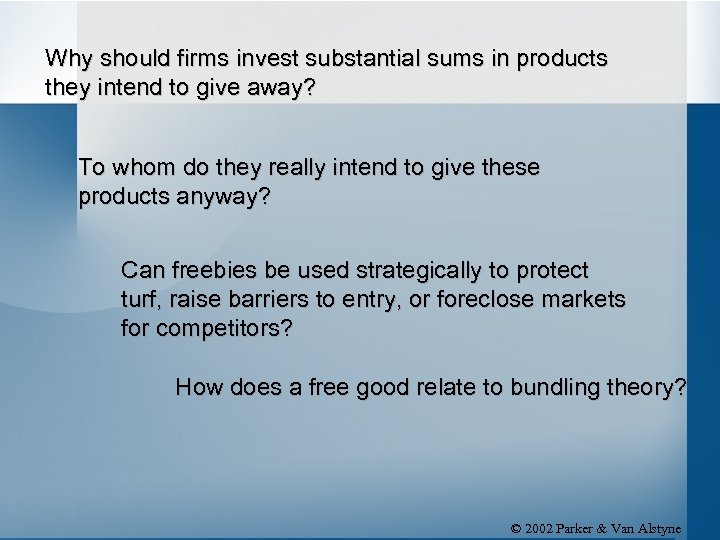 Why should firms invest substantial sums in products they intend to give away?

To whom do they really intend to give these products anyway?

Can freebies be used strategically to protect turf, raise barriers to entry, or foreclose markets for competitors?

How does a free good relate to bundling theory?

© 2002 Parker & Van Alstyne